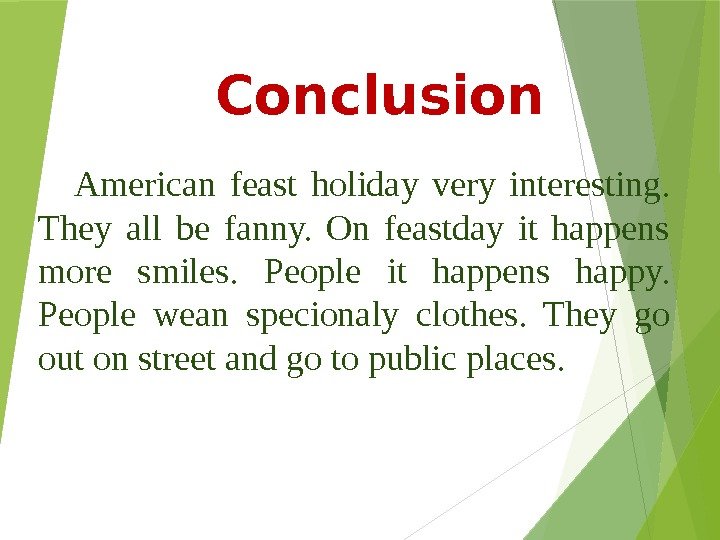 Conclusion

American feast holiday very interesting. They all be fanny. On feastday it happens more smiles. People it happens happy. People wean specionaly clothes. They go out on street and go to public places.